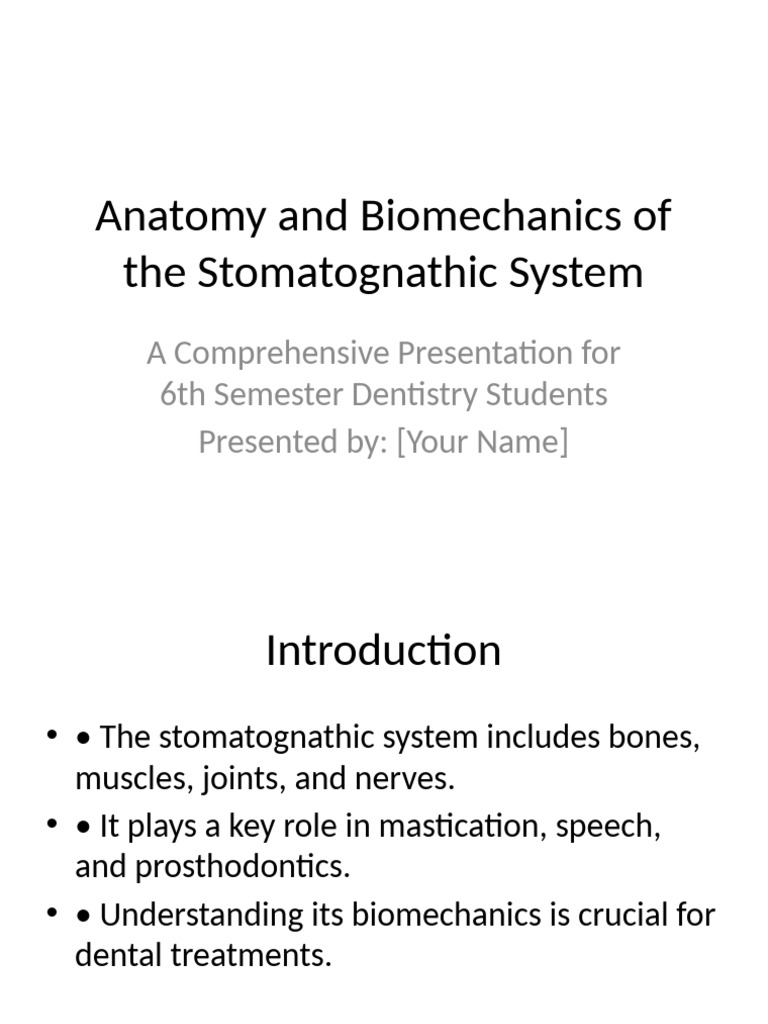 Anatomy and Biomechanics of the Stomatognathic System

A Comprehensive Presentation for 6th Semester Dentistry Students
Presented by: [Your Name]

Introduction

• • The stomatognathic system includes bones, muscles, joints, and nerves.
• • It plays a key role in mastication, speech, and prosthodontics.
• • Understanding its biomechanics is crucial for dental treatments.